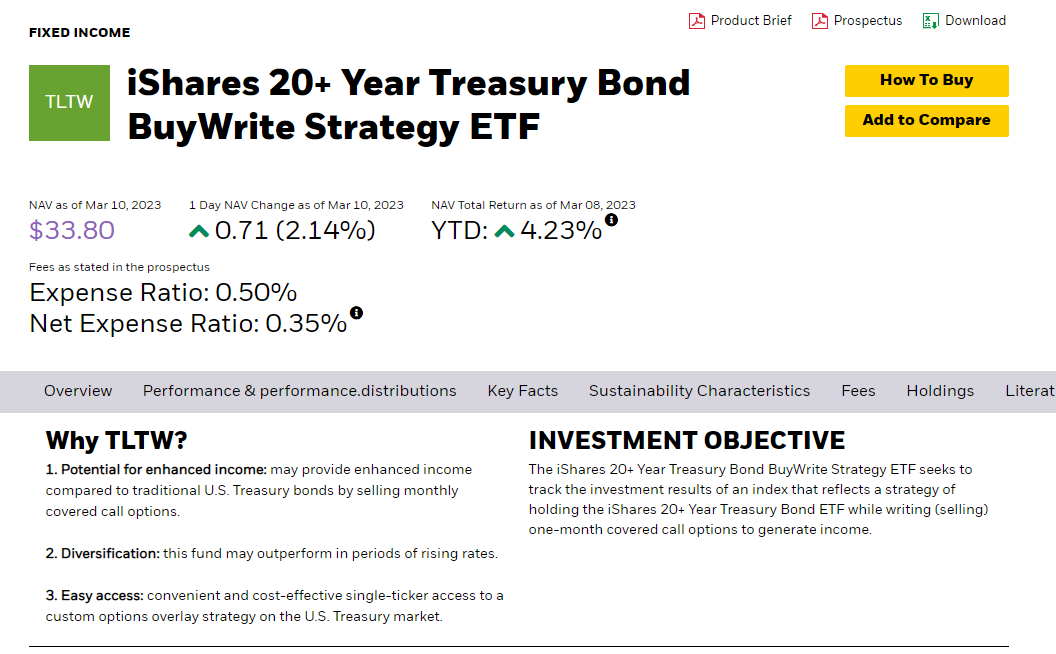 FIXED INCOME

Product Brief   Prospectus   Download

TLTW

iShares 20+ Year Treasury Bond BuyWrite Strategy ETF

How To Buy

Add to Compare

NAV as of Mar 10, 2023
$33.80

1 Day NAV Change as of Mar 10, 2023
0.71 (2.14%)

NAV Total Return as of Mar 08, 2023
YTD: 4.23%

Fees as stated in the prospectus
Expense Ratio: 0.50%
Net Expense Ratio: 0.35%

Overview   Performance & performance.distributions   Key Facts   Sustainability Characteristics   Fees   Holdings   Literat

Why TLTW?

1. Potential for enhanced income: may provide enhanced income compared to traditional U.S. Treasury bonds by selling monthly covered call options.

2. Diversification: this fund may outperform in periods of rising rates.

3. Easy access: convenient and cost-effective single-ticker access to a custom options overlay strategy on the U.S. Treasury market.

INVESTMENT OBJECTIVE

The iShares 20+ Year Treasury Bond BuyWrite Strategy ETF seeks to track the investment results of an index that reflects a strategy of holding the iShares 20+ Year Treasury Bond ETF while writing (selling) one-month covered call options to generate income.